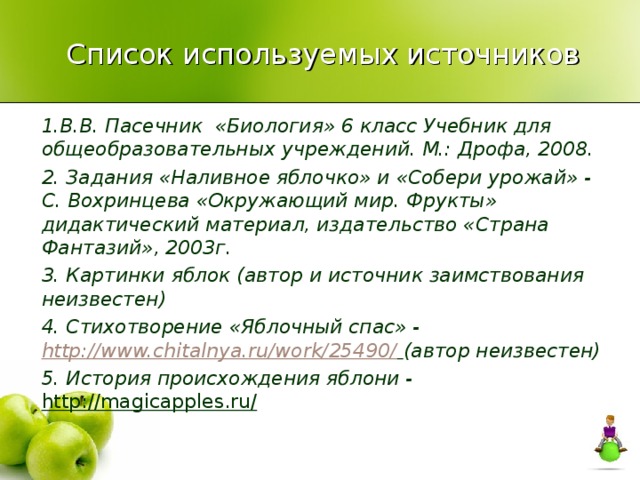 Список используемых источников

1.В.В. Пасечник «Биология» 6 класс Учебник для общеобразовательных учреждений. М.: Дрофа, 2008.

2. Задания «Наливное яблочко» и «Собери урожай» - С. Вохринцева «Окружающий мир. Фрукты» дидактический материал, издательство «Страна Фантазий», 2003г.

3. Картинки яблок (автор и источник заимствования неизвестен)

4. Стихотворение «Яблочный спас» - http://www.chitalnya.ru/work/25490/ (автор неизвестен)

5. История происхождения яблони - http://magicapples.ru/